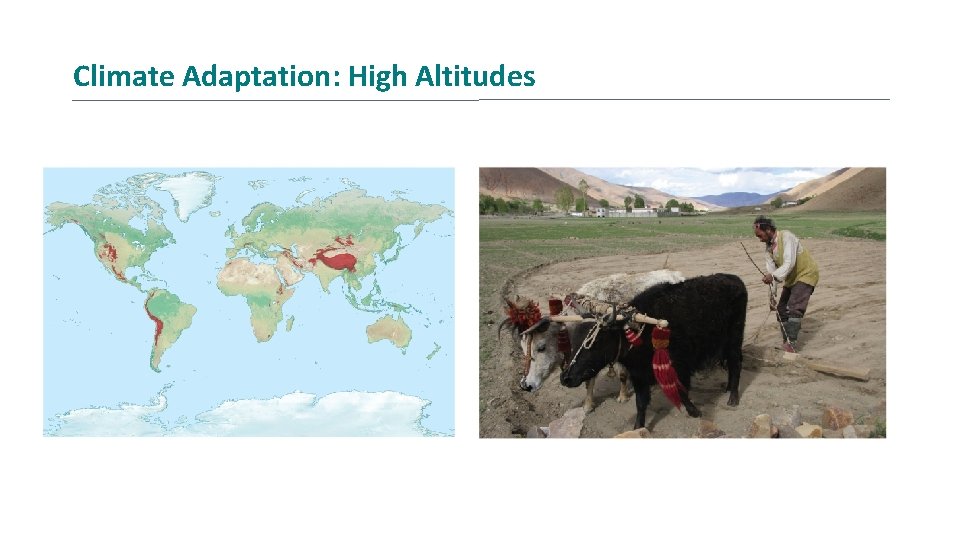 Climate Adaptation: High Altitudes